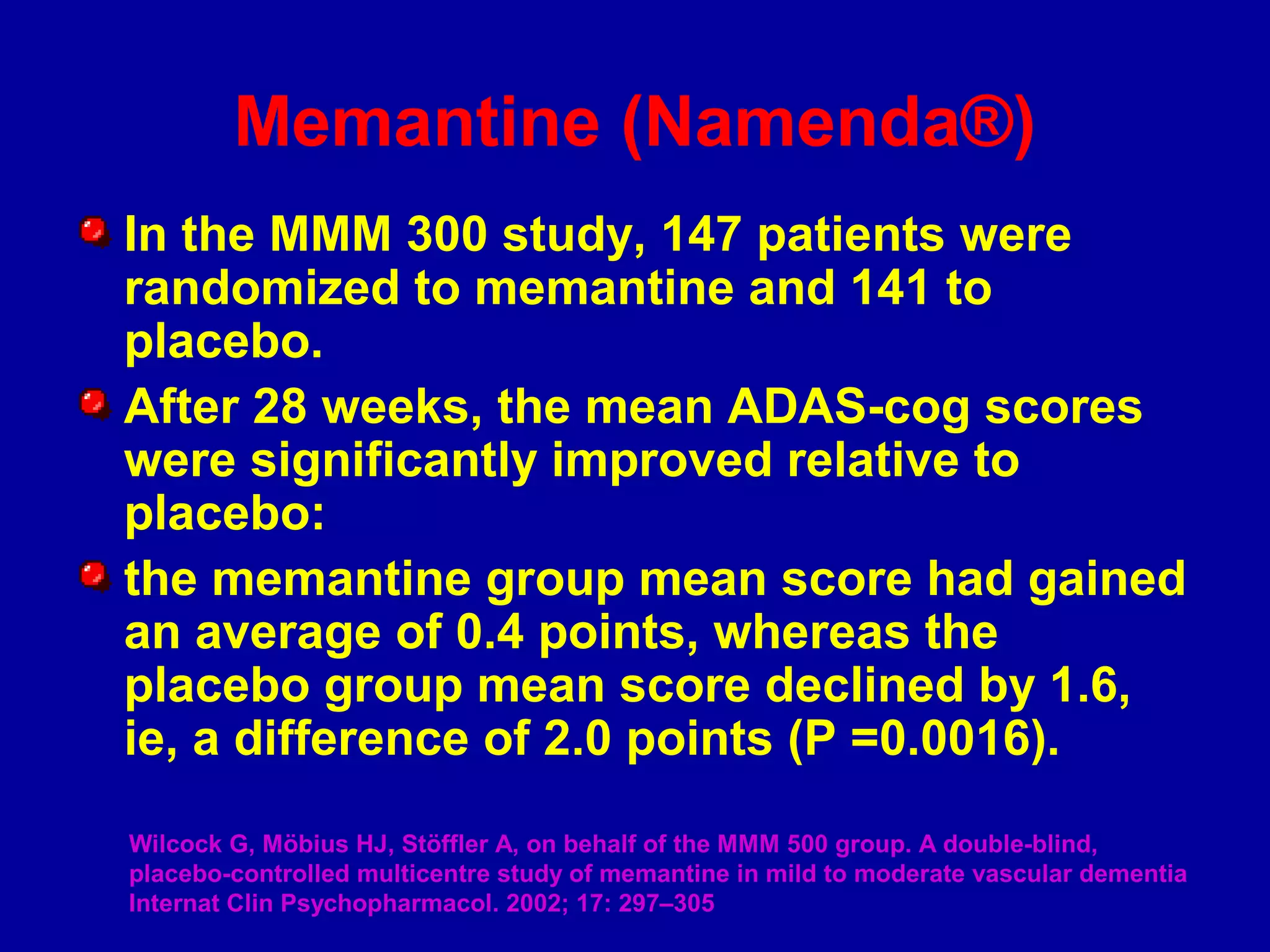 Memantine (Namenda®)

In the MMM 300 study, 147 patients were randomized to memantine and 141 to placebo.

After 28 weeks, the mean ADAS-cog scores were significantly improved relative to placebo:

the memantine group mean score had gained an average of 0.4 points, whereas the placebo group mean score declined by 1.6, ie, a difference of 2.0 points (P =0.0016).

Wilcock G, Möbius HJ, Stöffler A, on behalf of the MMM 500 group. A double-blind, placebo-controlled multicentre study of memantine in mild to moderate vascular dementia Internat Clin Psychopharmacol. 2002; 17: 297–305